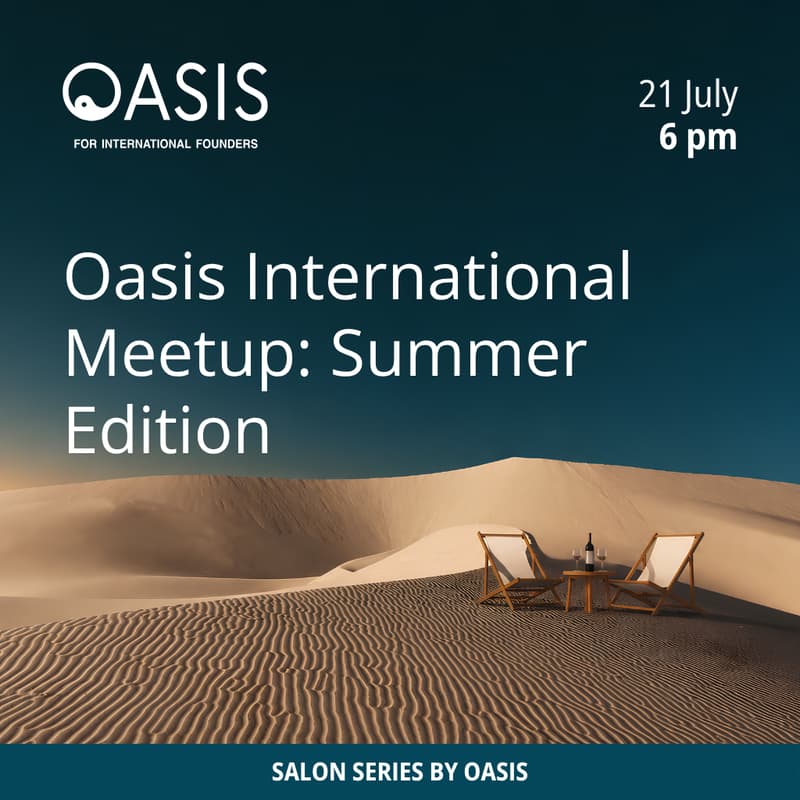 OASIS
FOR INTERNATIONAL FOUNDERS

21 July
6 pm

Oasis International Meetup: Summer Edition

SALON SERIES BY OASIS